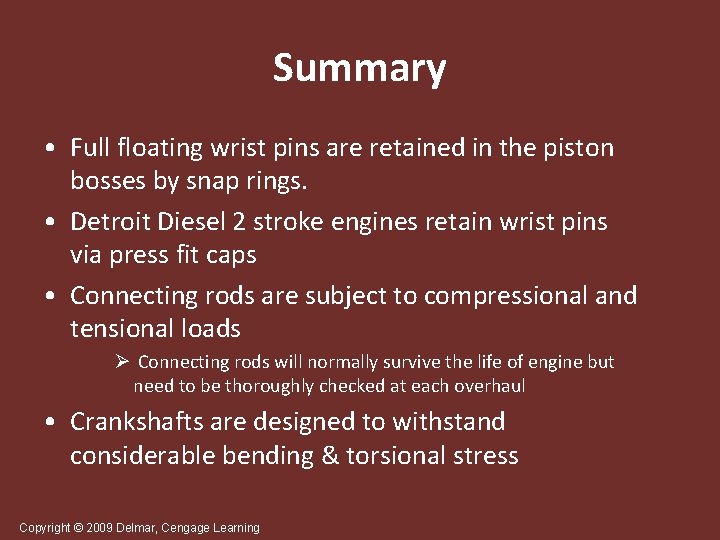 Summary

• Full floating wrist pins are retained in the piston bosses by snap rings.

• Detroit Diesel 2 stroke engines retain wrist pins via press fit caps

• Connecting rods are subject to compressional and tensional loads

➢ Connecting rods will normally survive the life of engine but need to be thoroughly checked at each overhaul

• Crankshafts are designed to withstand considerable bending & torsional stress

Copyright © 2009 Delmar, Cengage Learning